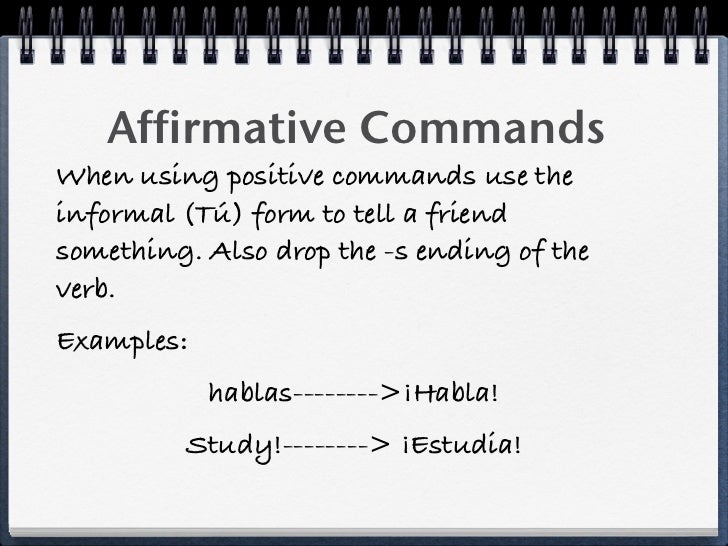 Affirmative Commands

When using positive commands use the informal (Tú) form to tell a friend something. Also drop the -s ending of the verb.

Examples:

hablas-------->¡Habla!

Study!--------> ¡Estudia!